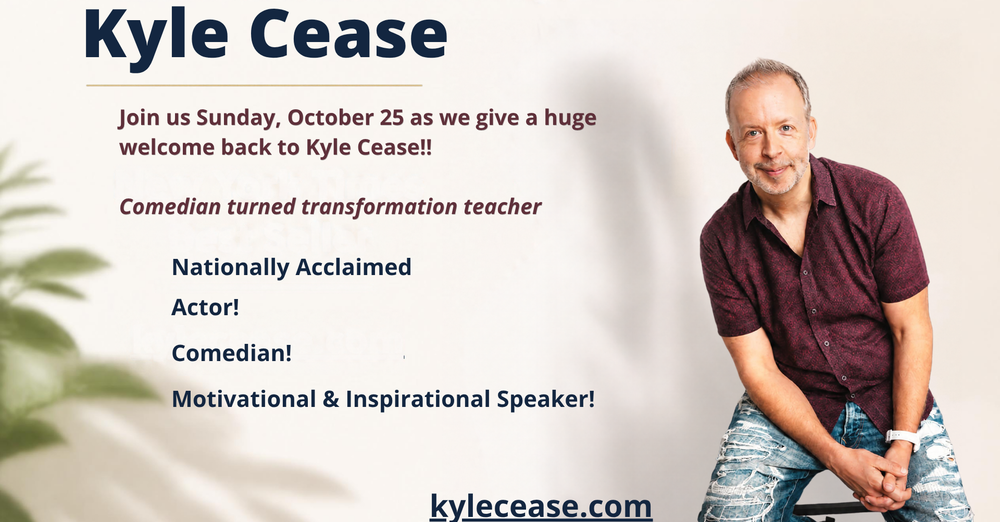 Kyle Cease

Join us Sunday, October 25 as we give a huge welcome back to Kyle Cease!!

Comedian turned transformation teacher

Nationally Acclaimed

Actor!

Comedian!

Motivational & Inspirational Speaker!

kylecease.com